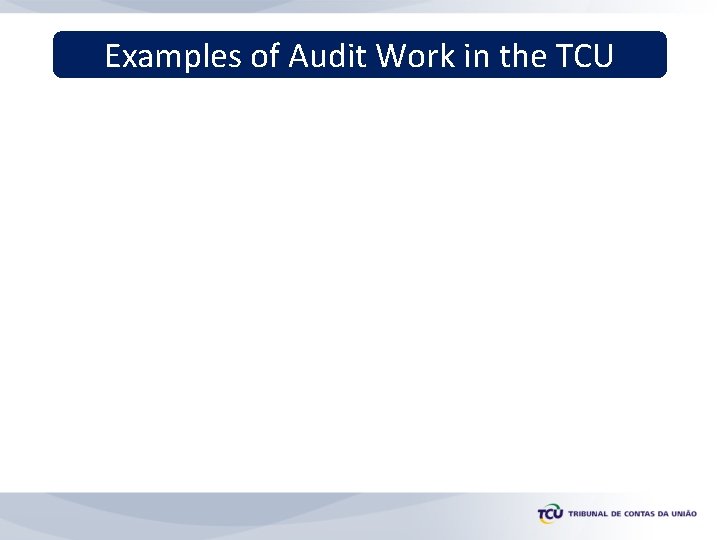 Examples of Audit Work in the TCU

TCU TRIBUNAL DE CONTAS DA UNIÃO